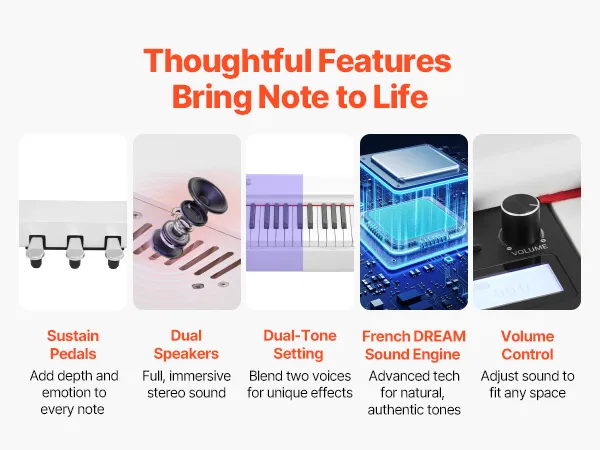 Thoughtful Features Bring Note to Life

VOLUME

Sustain Pedals
Add depth and emotion to every note

Dual Speakers
Full, immersive stereo sound

Dual-Tone Setting
Blend two voices for unique effects

French DREAM Sound Engine
Advanced tech for natural, authentic tones

Volume Control
Adjust sound to fit any space